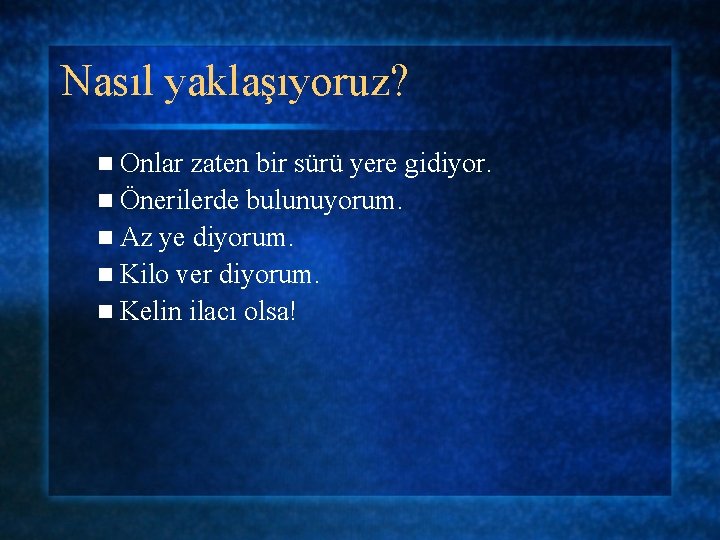 Nasıl yaklaşıyoruz?

Onlar zaten bir sürü yere gidiyor.
Önerilerde bulunuyorum.
Az ye diyorum.
Kilo ver diyorum.
Kelin ilacı olsa!